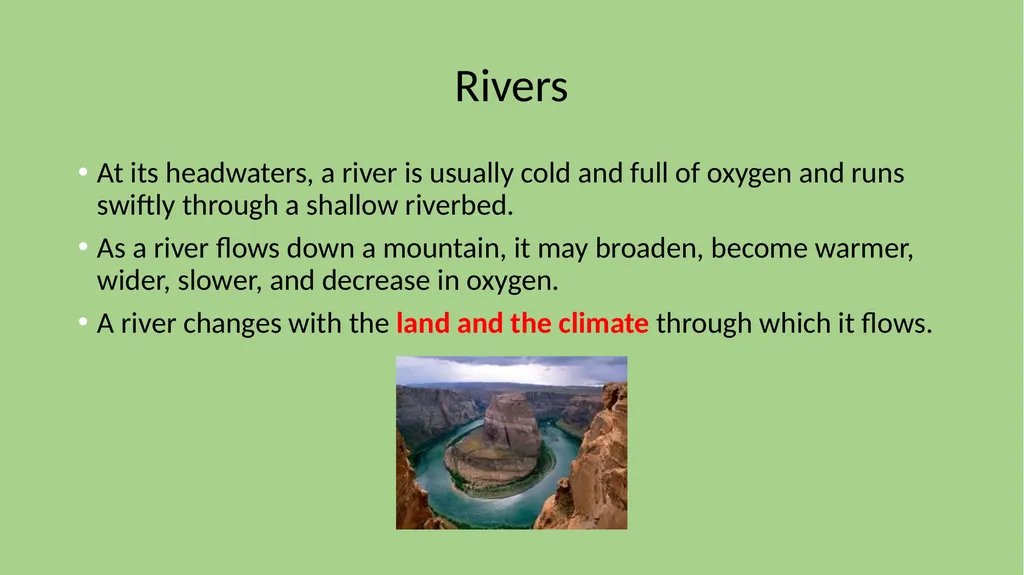 Rivers

• At its headwaters, a river is usually cold and full of oxygen and runs swiftly through a shallow riverbed.

• As a river flows down a mountain, it may broaden, become warmer, wider, slower, and decrease in oxygen.

• A river changes with the land and the climate through which it flows.